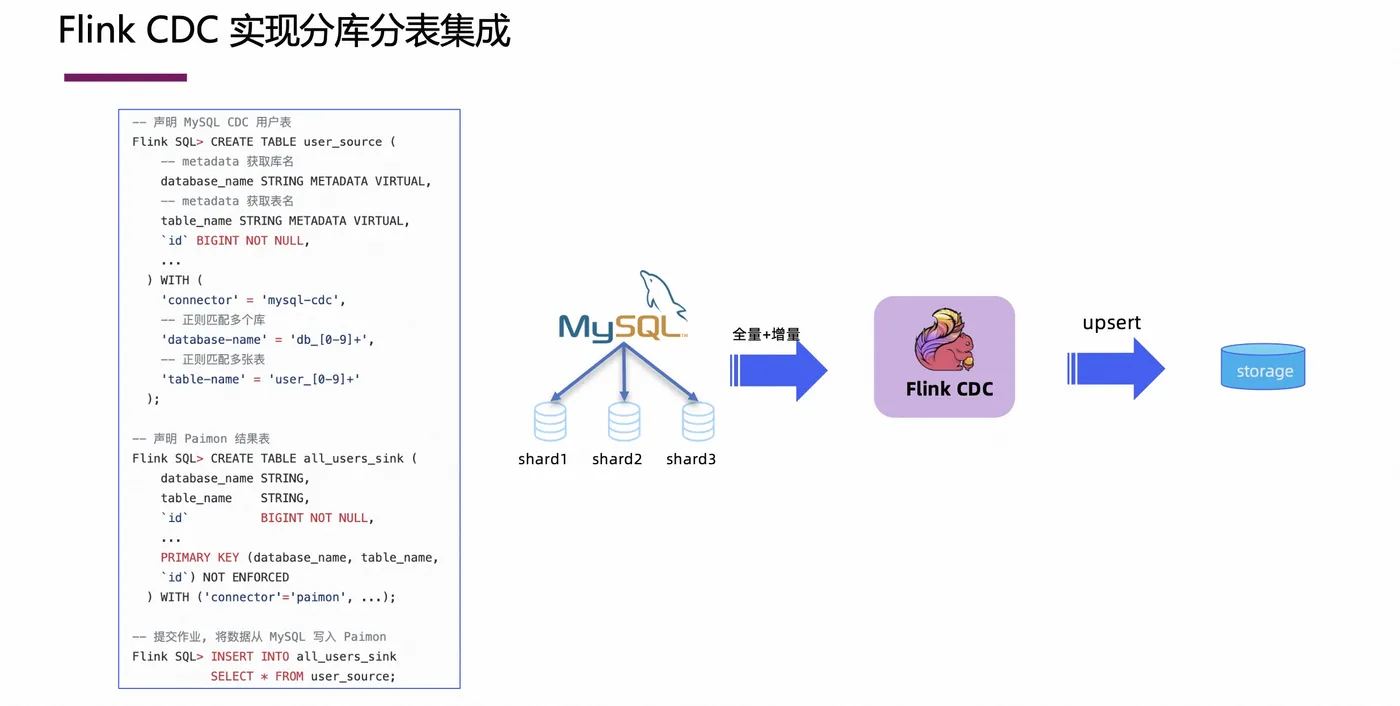 Flink CDC 实现分库分表集成

-- 声明 MySQL CDC 用户表
Flink SQL> CREATE TABLE user_source (
    -- metadata 获取库名
    database_name STRING METADATA VIRTUAL,
    -- metadata 获取表名
    table_name STRING METADATA VIRTUAL,
    `id` BIGINT NOT NULL,
    ...
  ) WITH (
    'connector' = 'mysql-cdc',
    -- 正则匹配多个库
    'database-name' = 'db_[0-9]+',
    -- 正则匹配多张表
    'table-name' = 'user_[0-9]+'
  );

-- 声明 Paimon 结果表
Flink SQL> CREATE TABLE all_users_sink (
    database_name STRING,
    table_name    STRING,
    `id`          BIGINT NOT NULL,
    ...
    PRIMARY KEY (database_name, table_name,
    `id`) NOT ENFORCED
  ) WITH ('connector'='paimon', ...);

-- 提交作业, 将数据从 MySQL 写入 Paimon
Flink SQL> INSERT INTO all_users_sink
           SELECT * FROM user_source;

MySQL
shard1 shard2 shard3
全量+增量
Flink CDC
upsert
storage